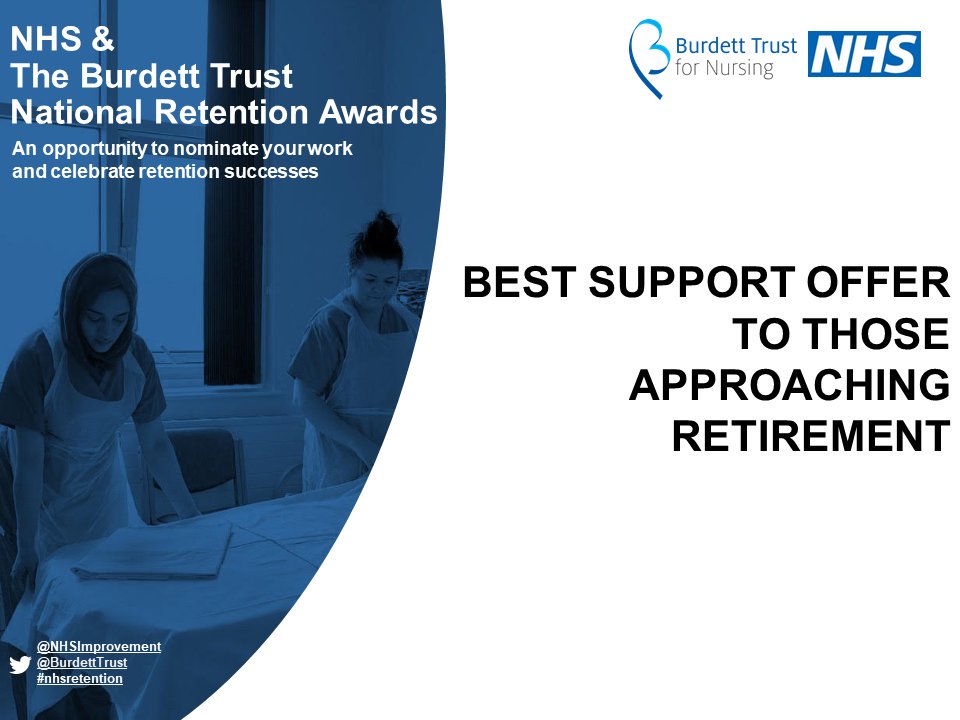 NHS &
The Burdett Trust
National Retention Awards

An opportunity to nominate your work and celebrate retention successes

Burdett Trust for Nursing

NHS

BEST SUPPORT OFFER TO THOSE APPROACHING RETIREMENT

@NHSImprovement
@BurdettTrust
#nhsretention